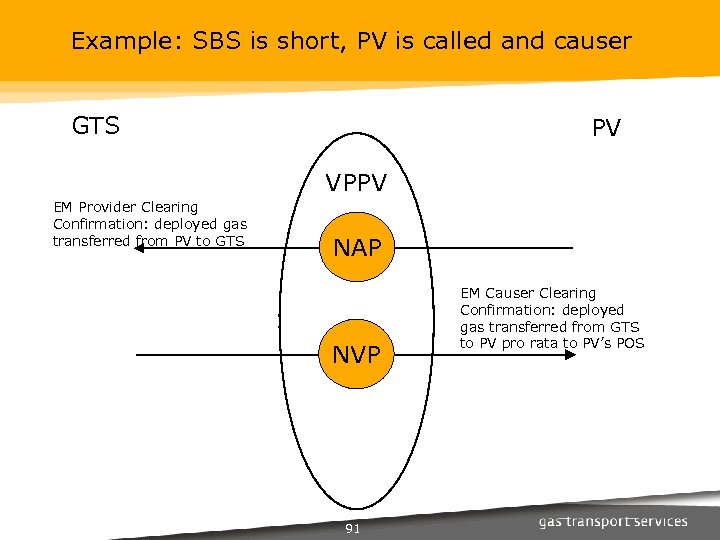 Example: SBS is short, PV is called and causer

GTS

PV

VPPV

EM Provider Clearing Confirmation: deployed gas transferred from PV to GTS

NAP

EM Causer Clearing Confirmation: deployed gas transferred from GTS to PV pro rata to PV's POS

NVP

91

gas transport services